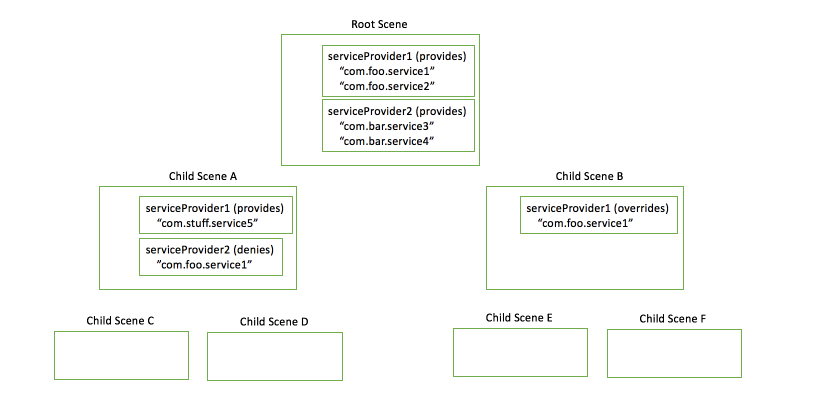 Root Scene

serviceProvider1 (provides)
"com.foo.service1"
"com.foo.service2"

serviceProvider2 (provides)
"com.bar.service3"
"com.bar.service4"

Child Scene A

serviceProvider1 (provides)
"com.stuff.service5"

serviceProvider2 (denies)
"com.foo.service1"

Child Scene B

serviceProvider1 (overrides)
"com.foo.service1"

Child Scene C

Child Scene D

Child Scene E

Child Scene F